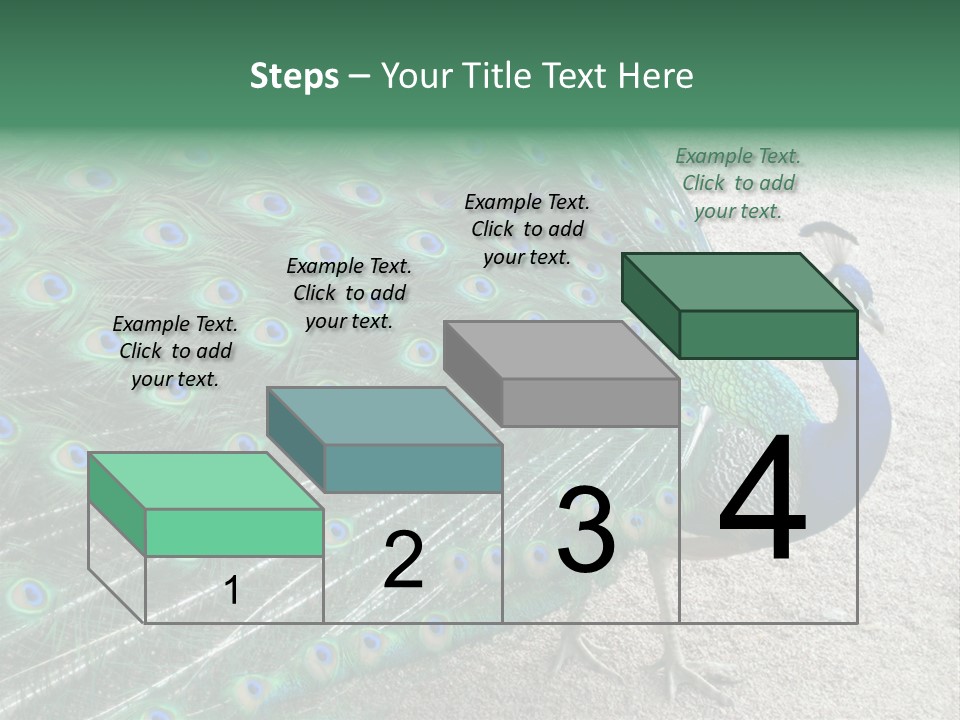 Steps – Your Title Text Here

Example Text. Click to add your text.

Example Text. Click to add your text.

Example Text. Click to add your text.

Example Text. Click to add your text.

1

2

3

4